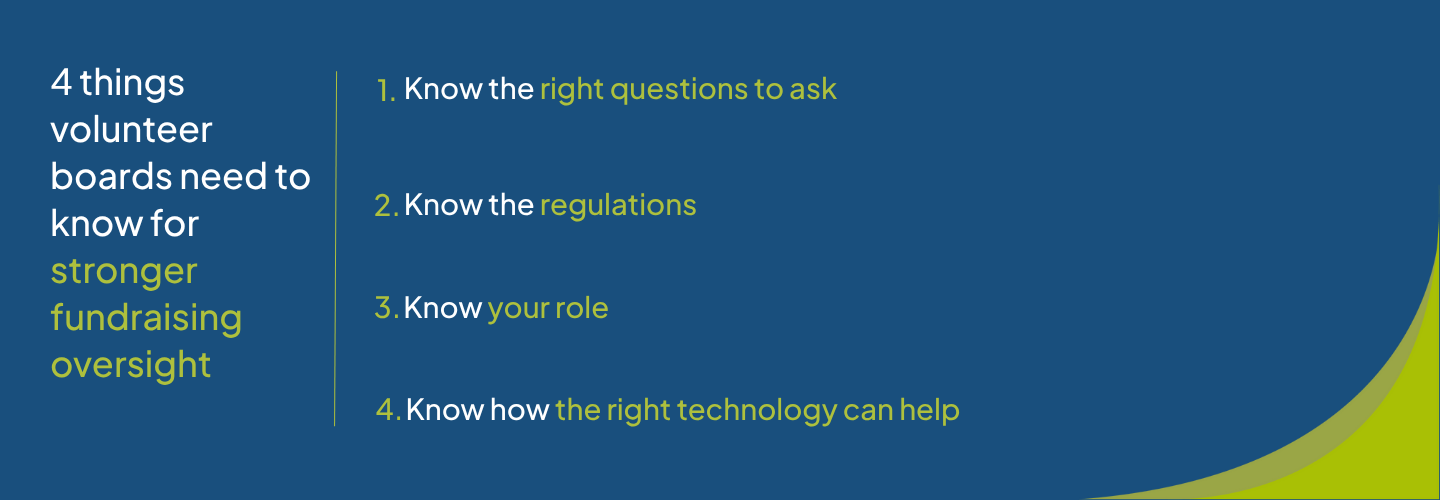 4 things volunteer boards need to know for stronger fundraising oversight

1. Know the right questions to ask

2. Know the regulations

3. Know your role

4. Know how the right technology can help